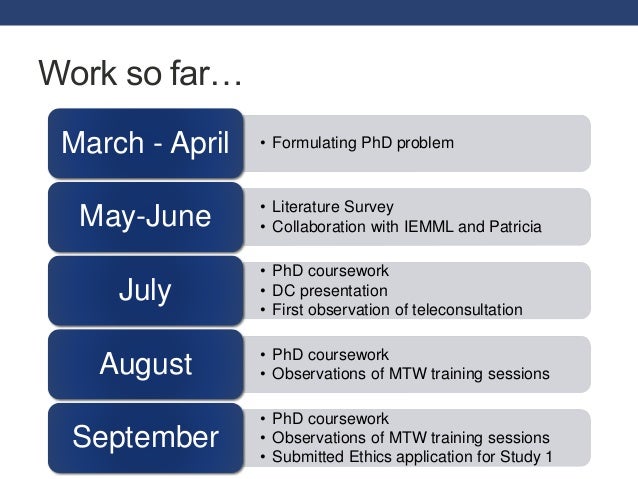 Work so far…

March - April

• Formulating PhD problem

May-June

• Literature Survey
• Collaboration with IEMML and Patricia

July

• PhD coursework
• DC presentation
• First observation of teleconsultation

August

• PhD coursework
• Observations of MTW training sessions

September

• PhD coursework
• Observations of MTW training sessions
• Submitted Ethics application for Study 1